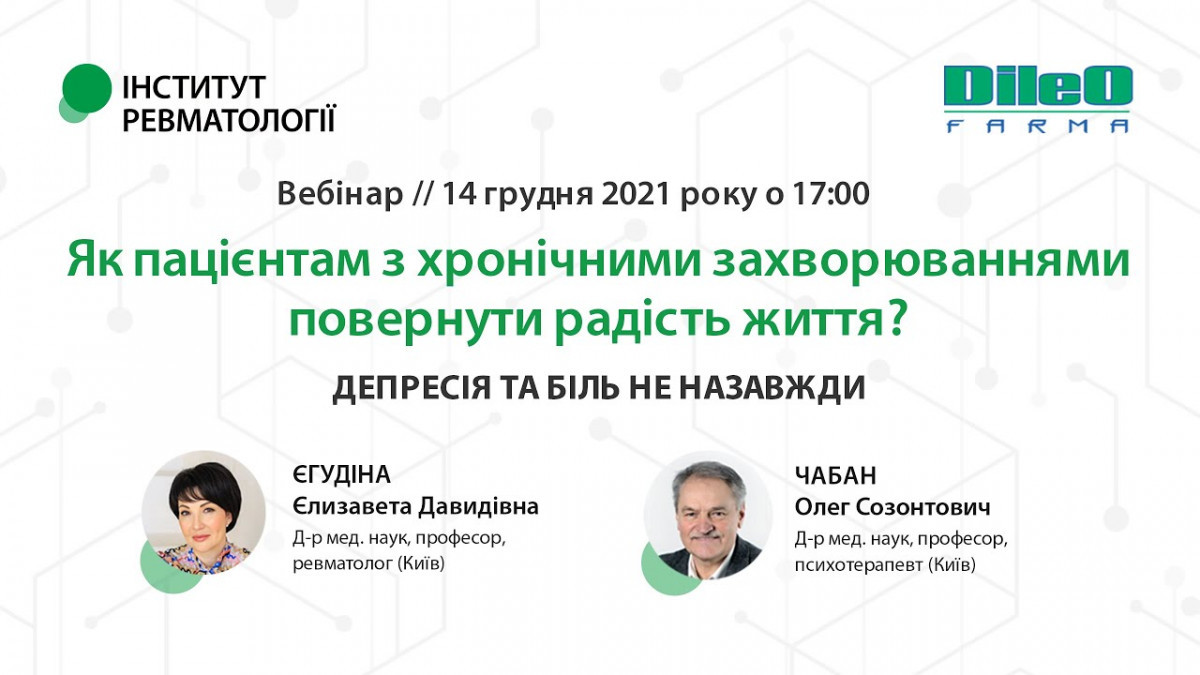 ІНСТИТУТ РЕВМАТОЛОГІЇ

DileO FARMA

Вебінар // 14 грудня 2021 року о 17:00

Як пацієнтам з хронічними захворюваннями повернути радість життя?

ДЕПРЕСІЯ ТА БІЛЬ НЕ НАЗАВЖДИ

ЄГУДІНА
Єлизавета Давидівна
Д-р мед. наук, професор, ревматолог (Київ)

ЧАБАН
Олег Созонтович
Д-р мед. наук, професор, психотерапевт (Київ)